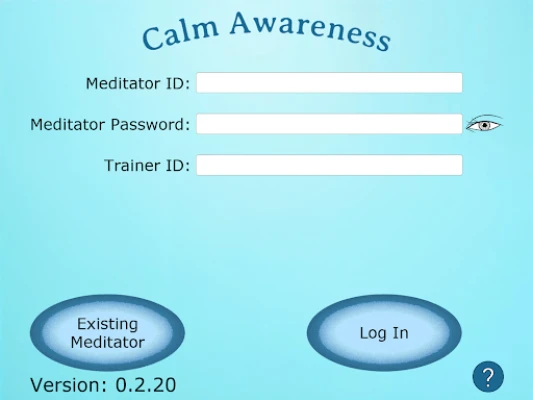 Calm Awareness

Meditator ID:

Meditator Password:

Trainer ID:

Existing Meditator

Log In

Version: 0.2.20

?